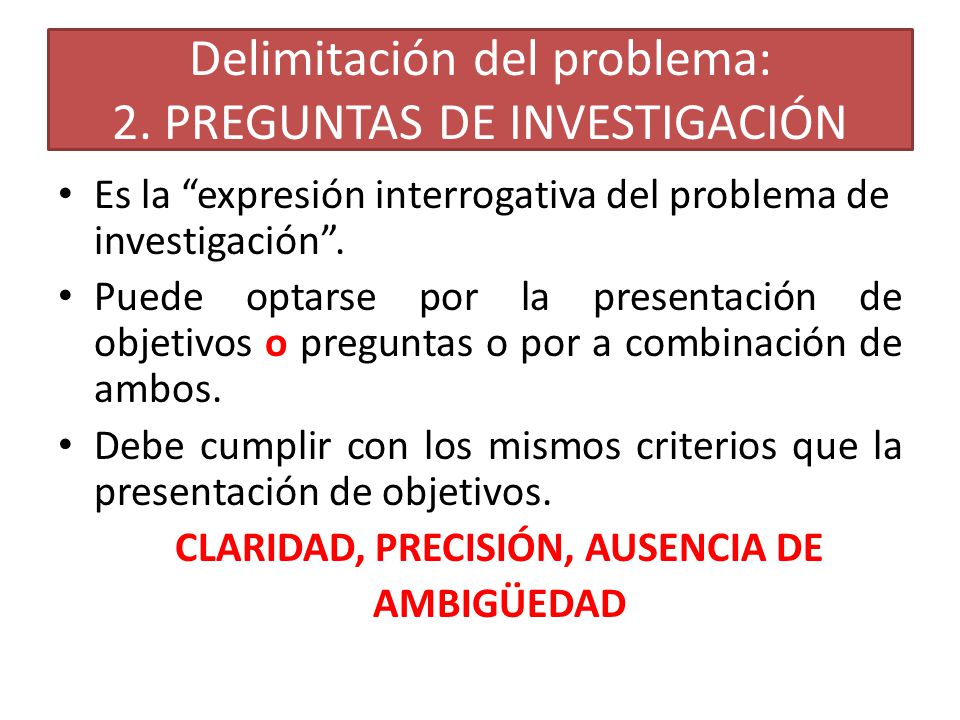 Delimitación del problema:
2. PREGUNTAS DE INVESTIGACIÓN

• Es la “expresión interrogativa del problema de investigación”.

• Puede optarse por la presentación de objetivos o preguntas o por a combinación de ambos.

• Debe cumplir con los mismos criterios que la presentación de objetivos.

CLARIDAD, PRECISIÓN, AUSENCIA DE AMBIGÜEDAD